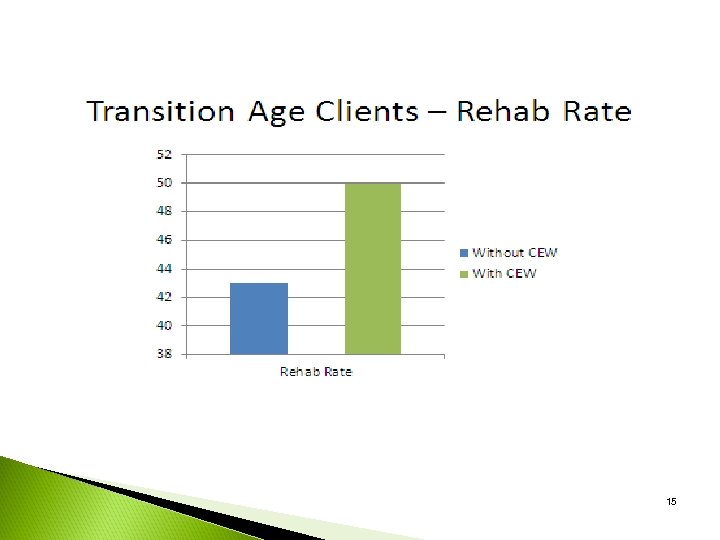 Transition Age Clients – Rehab Rate

52
50
48
46
44
42
40
38

Rehab Rate

Without CEW
With CEW

15